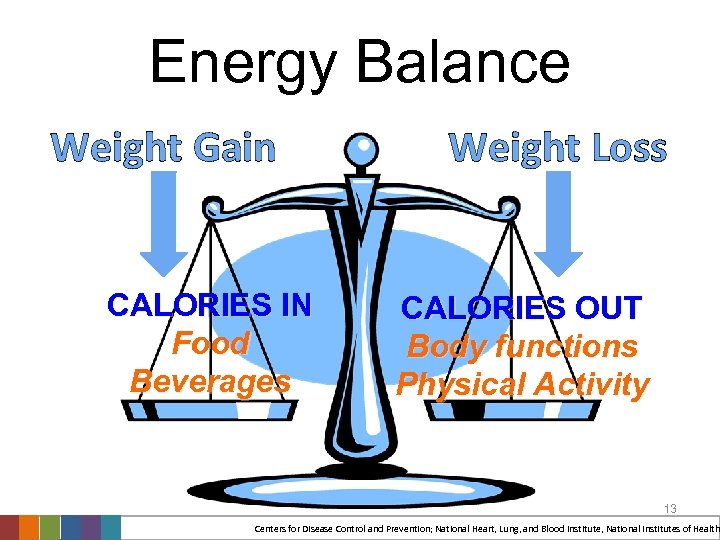 Energy Balance

Weight Gain

Weight Loss

CALORIES IN
Food
Beverages

CALORIES OUT
Body functions
Physical Activity

13

Centers for Disease Control and Prevention; National Heart, Lung, and Blood Institute, National Institutes of Health